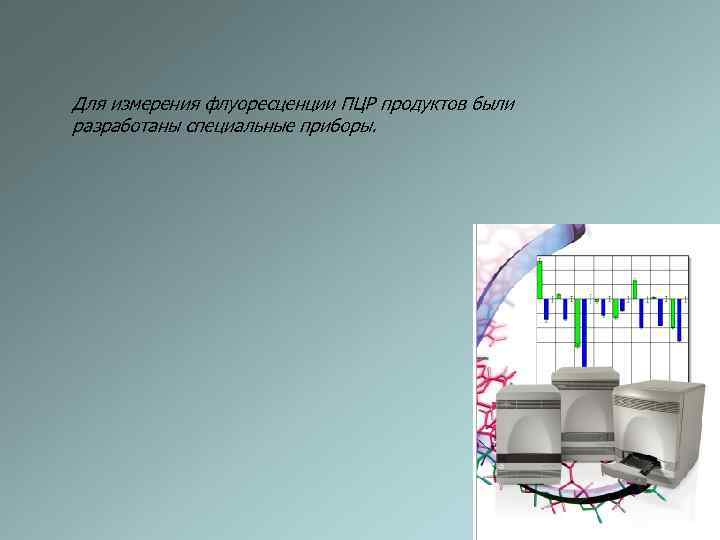 Для измерения флуоресценции ПЦР продуктов были разработаны специальные приборы.